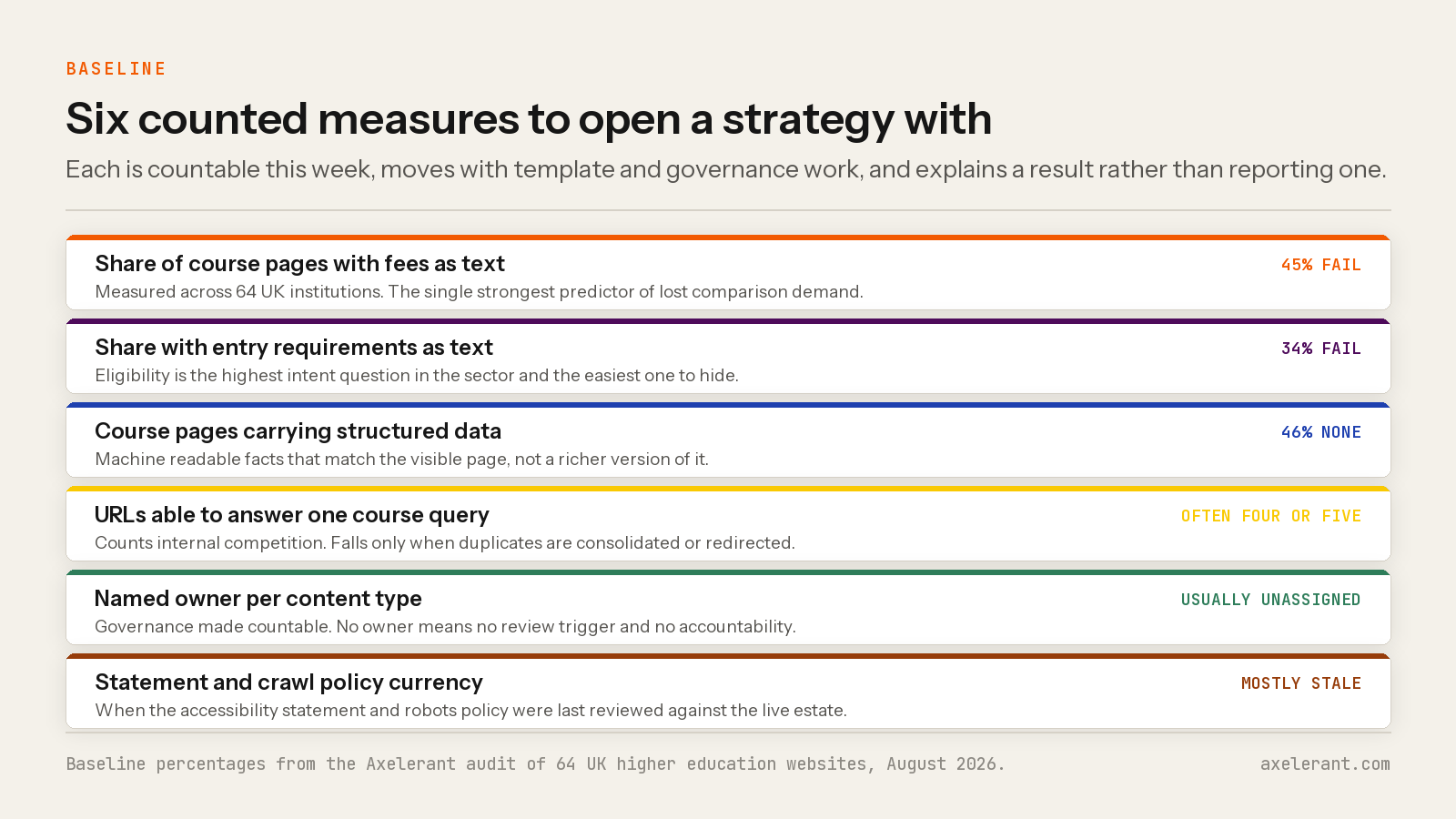 BASELINE

Six counted measures to open a strategy with

Each is countable this week, moves with template and governance work, and explains a result rather than reporting one.

Share of course pages with fees as text
45% FAIL
Measured across 64 UK institutions. The single strongest predictor of lost comparison demand.

Share with entry requirements as text
34% FAIL
Eligibility is the highest intent question in the sector and the easiest one to hide.

Course pages carrying structured data
46% NONE
Machine readable facts that match the visible page, not a richer version of it.

URLs able to answer one course query
OFTEN FOUR OR FIVE
Counts internal competition. Falls only when duplicates are consolidated or redirected.

Named owner per content type
USUALLY UNASSIGNED
Governance made countable. No owner means no review trigger and no accountability.

Statement and crawl policy currency
MOSTLY STALE
When the accessibility statement and robots policy were last reviewed against the live estate.

Baseline percentages from the Axelerant audit of 64 UK higher education websites, August 2026.

axelerant.com